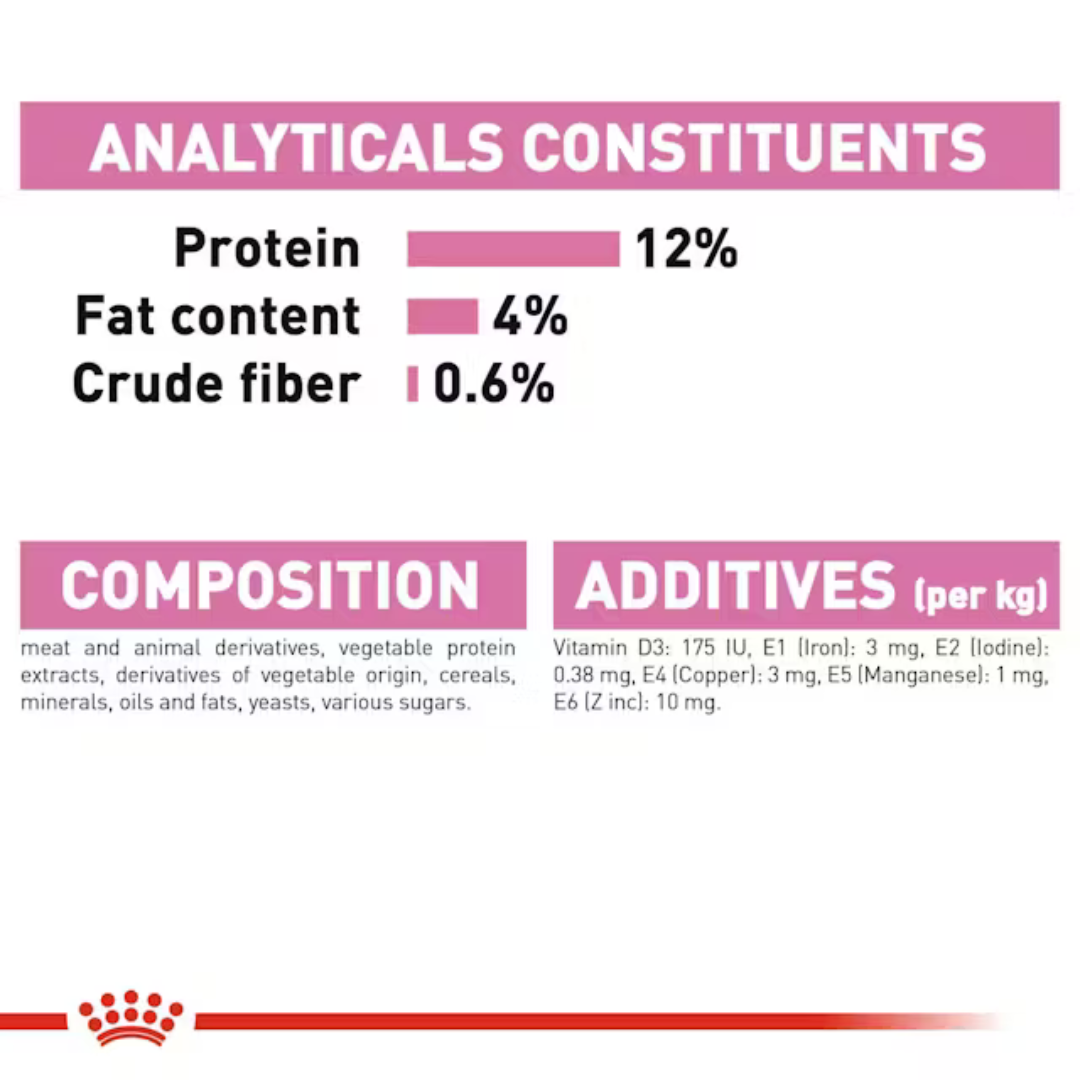 ANALYTICALS CONSTITUENTS

Protein 12%
Fat content 4%
Crude fiber 0.6%

COMPOSITION

meat and animal derivatives, vegetable protein extracts, derivatives of vegetable origin, cereals, minerals, oils and fats, yeasts, various sugars.

ADDITIVES (per kg)

Vitamin D3: 175 IU, E1 (Iron): 3 mg, E2 (Iodine): 0.38 mg, E4 (Copper): 3 mg, E5 (Manganese): 1 mg, E6 (Z inc): 10 mg.